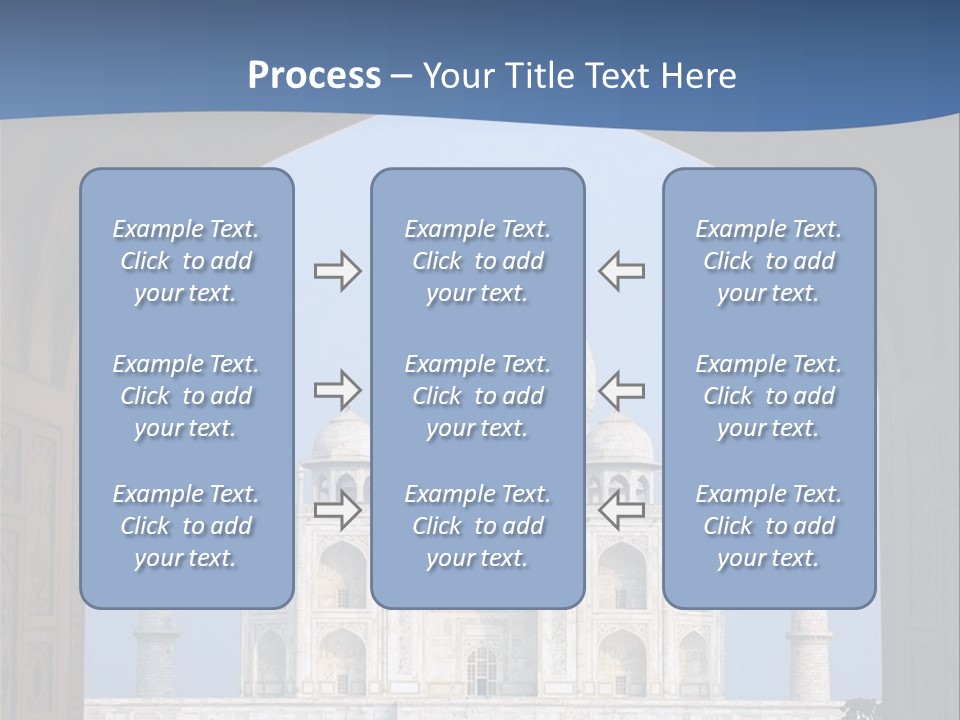 Process – Your Title Text Here

Example Text. Click to add your text.

Example Text. Click to add your text.

Example Text. Click to add your text.

Example Text. Click to add your text.

Example Text. Click to add your text.

Example Text. Click to add your text.

Example Text. Click to add your text.

Example Text. Click to add your text.

Example Text. Click to add your text.